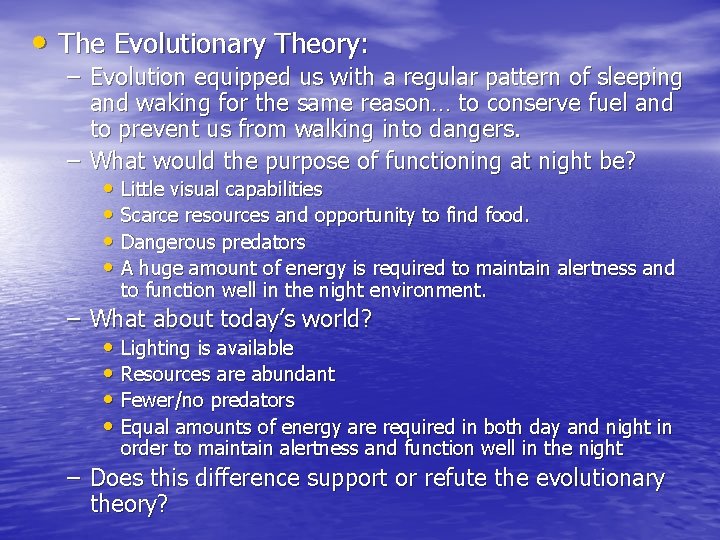 • The Evolutionary Theory:
– Evolution equipped us with a regular pattern of sleeping and waking for the same reason… to conserve fuel and to prevent us from walking into dangers.
– What would the purpose of functioning at night be?
• Little visual capabilities
• Scarce resources and opportunity to find food.
• Dangerous predators
• A huge amount of energy is required to maintain alertness and to function well in the night environment.
– What about today's world?
• Lighting is available
• Resources are abundant
• Fewer/no predators
• Equal amounts of energy are required in both day and night in order to maintain alertness and function well in the night
– Does this difference support or refute the evolutionary theory?